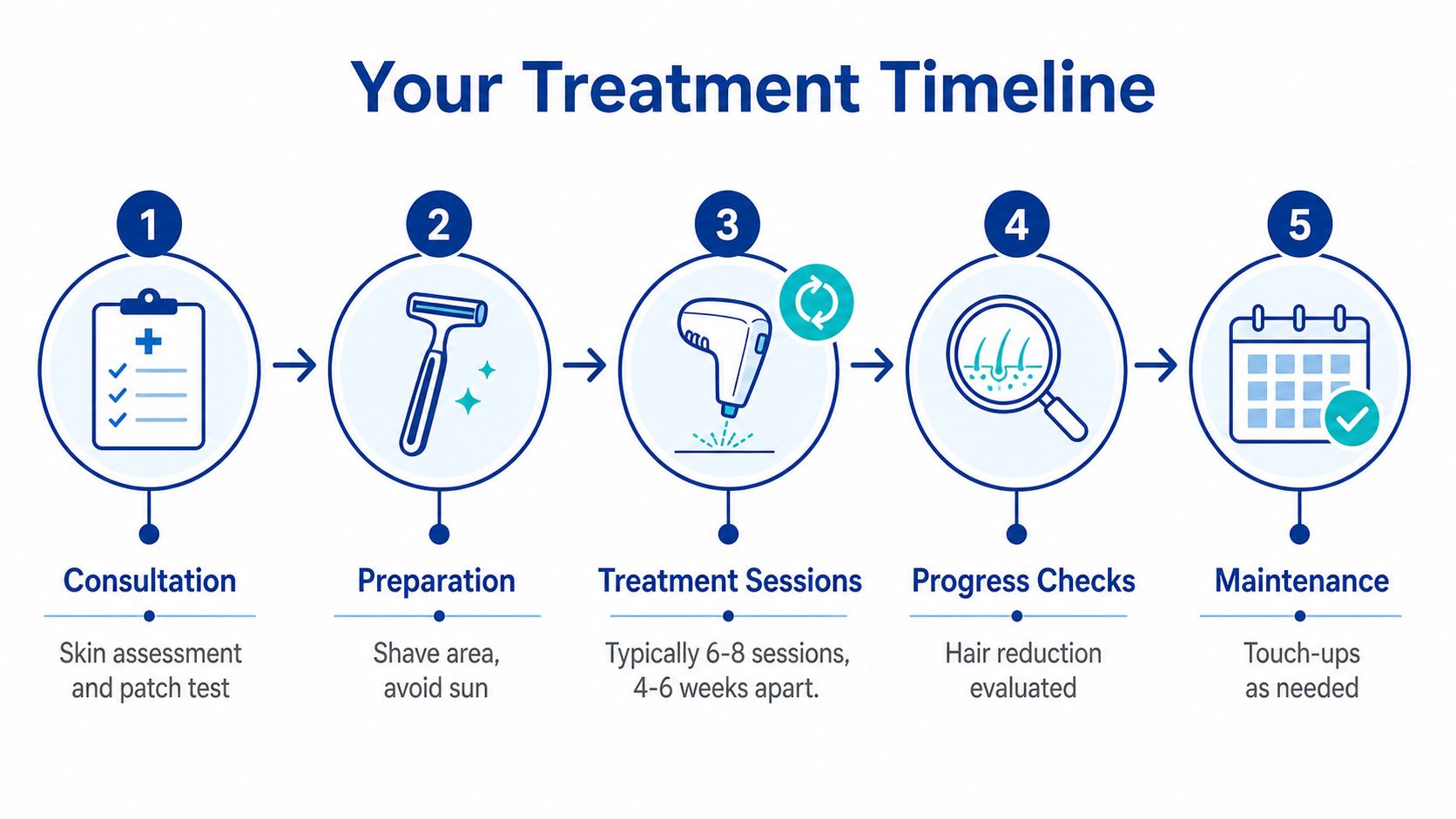 Your Treatment Timeline

1

Consultation

Skin assessment and patch test

2

Preparation

Shave area, avoid sun

3

Treatment Sessions

Typically 6-8 sessions, 4-6 weeks apart.

4

Progress Checks

Hair reduction evaluated

5

Maintenance

Touch-ups as needed